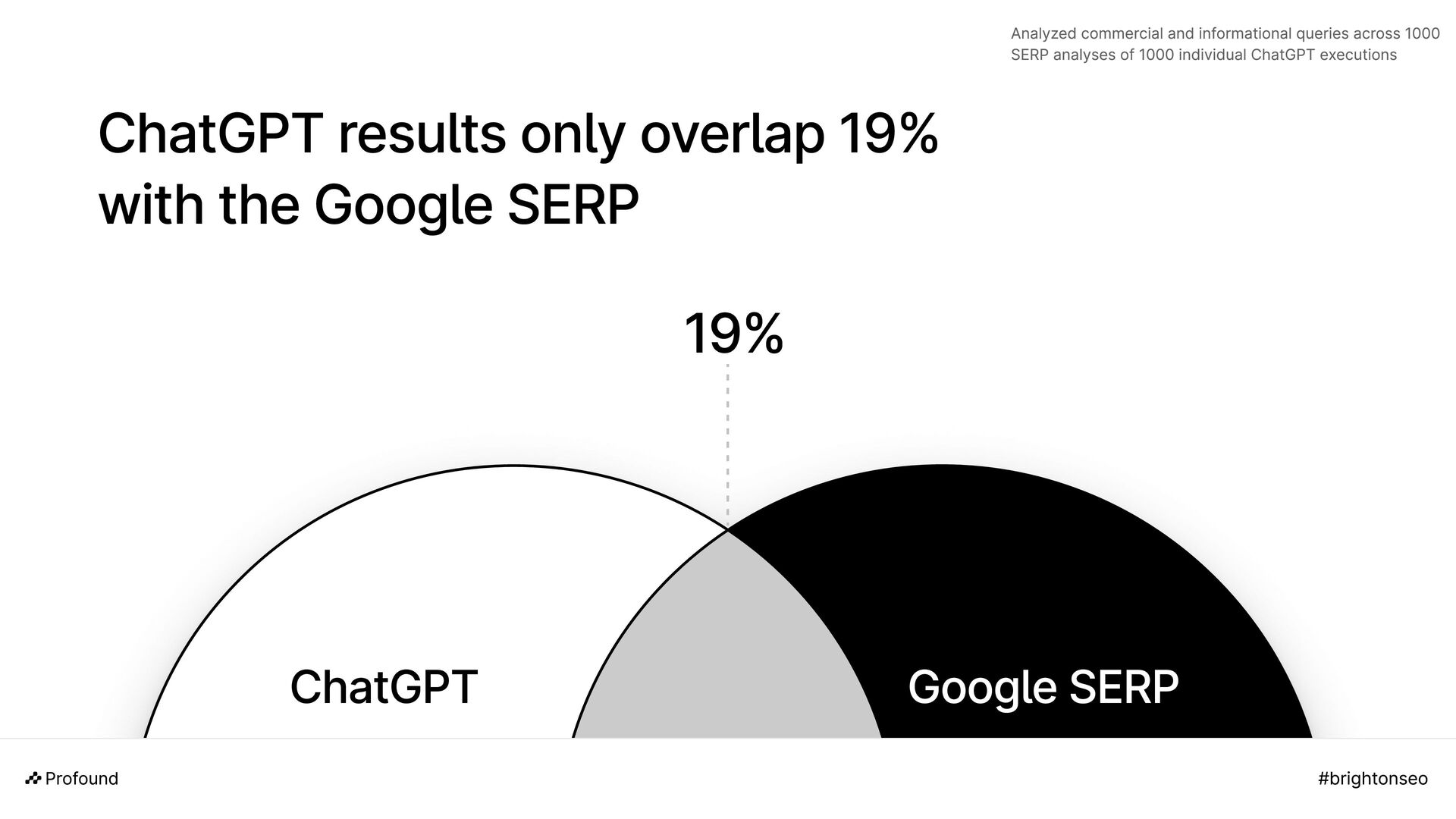 Analyzed commercial and informational queries across 1000 SERP analyses of 1000 individual ChatGPT executions

ChatGPT results only overlap 19% with the Google SERP

19%

ChatGPT

Google SERP

Profound

#brightonseo